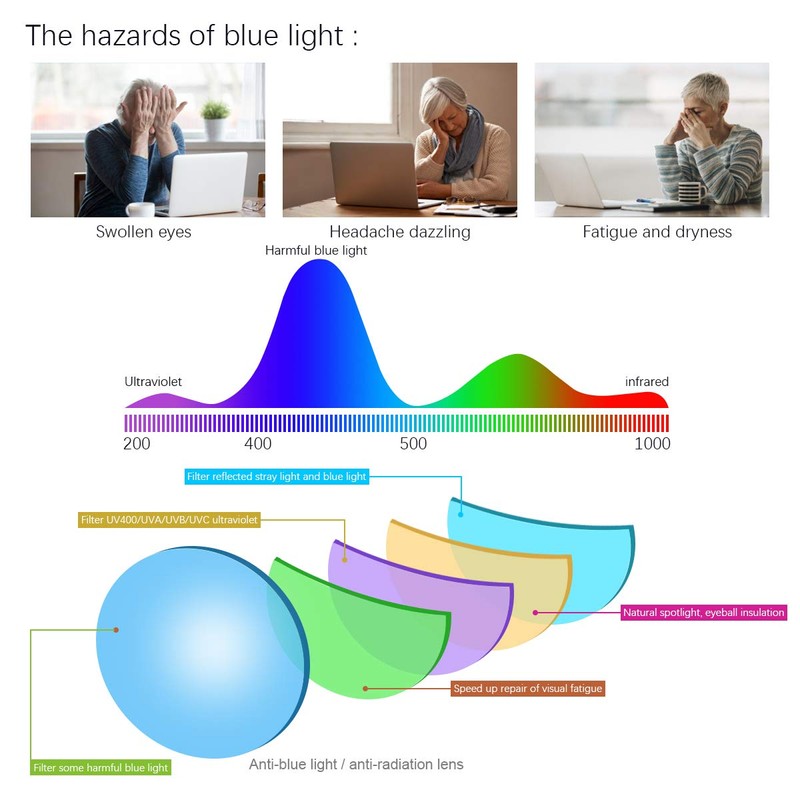 The hazards of blue light :

Swollen eyes

Headache dazzling

Fatigue and dryness

Harmful blue light

Ultraviolet

infrared

200

400

500

1000

Filter reflected stray light and blue light

Filter UV400/UVA/UVB/UVC ultraviolet

Natural spotlight, eyeball insulation

Speed up repair of visual fatigue

Filter some harmful blue light

Anti-blue light / anti-radiation lens